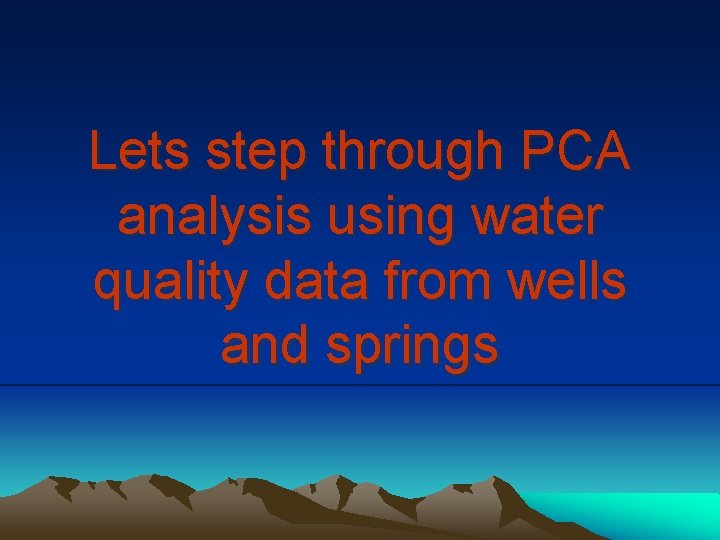 Lets step through PCA analysis using water quality data from wells and springs